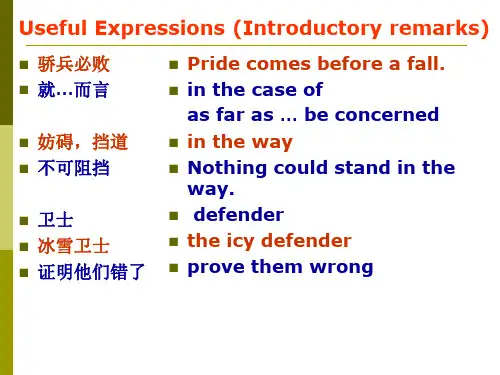 Useful Expressions (Introductory remarks)

骄兵必败
就…而言

妨碍，挡道
不可阻挡

卫士
冰雪卫士
证明他们错了

Pride comes before a fall.
in the case of
as far as … be concerned
in the way
Nothing could stand in the way.
defender
the icy defender
prove them wrong